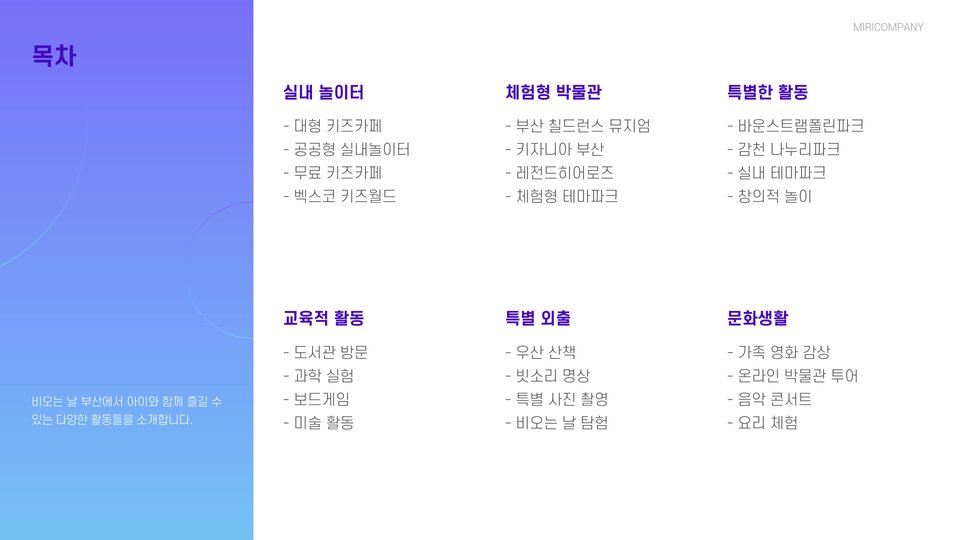 목차

비오는 날 부산에서 아이와 함께 즐길 수 있는 다양한 활동들을 소개합니다.

MIRICOMPANY

실내 놀이터
- 대형 키즈카페
- 공공형 실내놀이터
- 무료 키즈카페
- 벡스코 키즈월드

체험형 박물관
- 부산 칠드런스 뮤지엄
- 키자니아 부산
- 레전드히어로즈
- 체험형 테마파크

특별한 활동
- 바운스트램폴린파크
- 감천 나누리파크
- 실내 테마파크
- 창의적 놀이

교육적 활동
- 도서관 방문
- 과학 실험
- 보드게임
- 미술 활동

특별 외출
- 우산 산책
- 빗소리 명상
- 특별 사진 촬영
- 비오는 날 탐험

문화생활
- 가족 영화 감상
- 온라인 박물관 투어
- 음악 콘서트
- 요리 체험